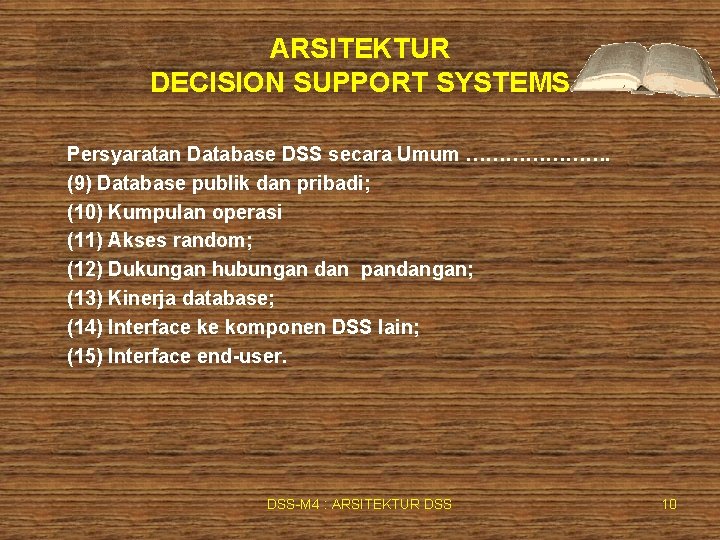 ARSITEKTUR
DECISION SUPPORT SYSTEMS

Persyaratan Database DSS secara Umum …………………..
(9) Database publik dan pribadi;
(10) Kumpulan operasi
(11) Akses random;
(12) Dukungan hubungan dan pandangan;
(13) Kinerja database;
(14) Interface ke komponen DSS lain;
(15) Interface end-user.

DSS-M4 : ARSITEKTUR DSS

10